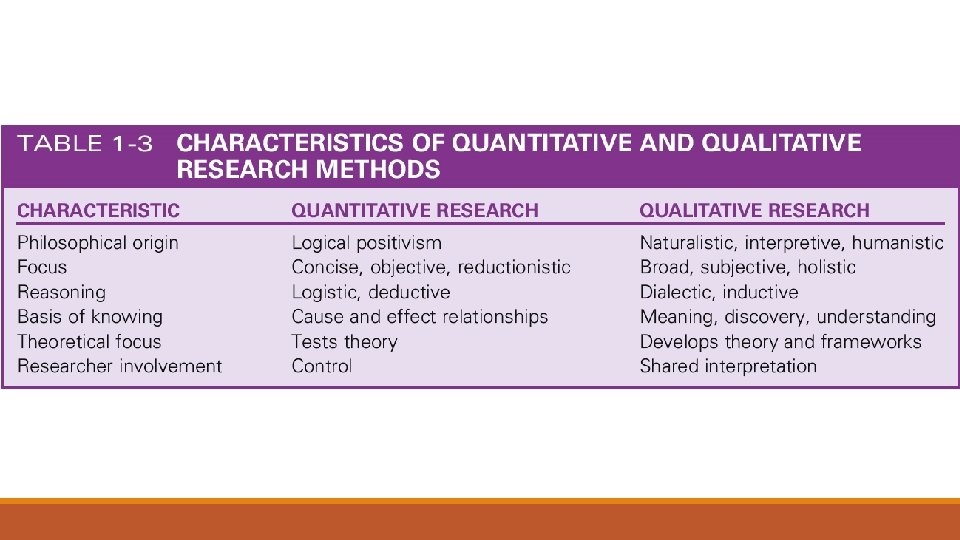 TABLE 1-3 CHARACTERISTICS OF QUANTITATIVE AND QUALITATIVE RESEARCH METHODS

| CHARACTERISTIC | QUANTITATIVE RESEARCH | QUALITATIVE RESEARCH |
|---|---|---|
| Philosophical origin | Logical positivism | Naturalistic, interpretive, humanistic |
| Focus | Concise, objective, reductionistic | Broad, subjective, holistic |
| Reasoning | Logistic, deductive | Dialectic, inductive |
| Basis of knowing | Cause and effect relationships | Meaning, discovery, understanding |
| Theoretical focus | Tests theory | Develops theory and frameworks |
| Researcher involvement | Control | Shared interpretation |